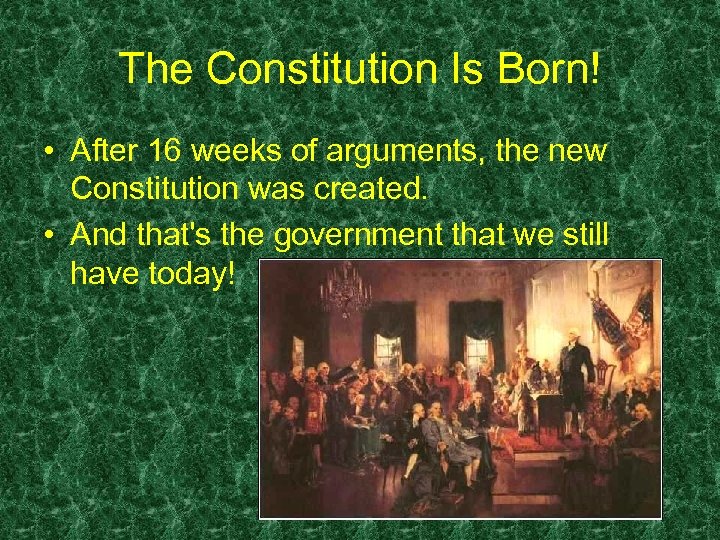 The Constitution Is Born!

• After 16 weeks of arguments, the new Constitution was created.

• And that's the government that we still have today!